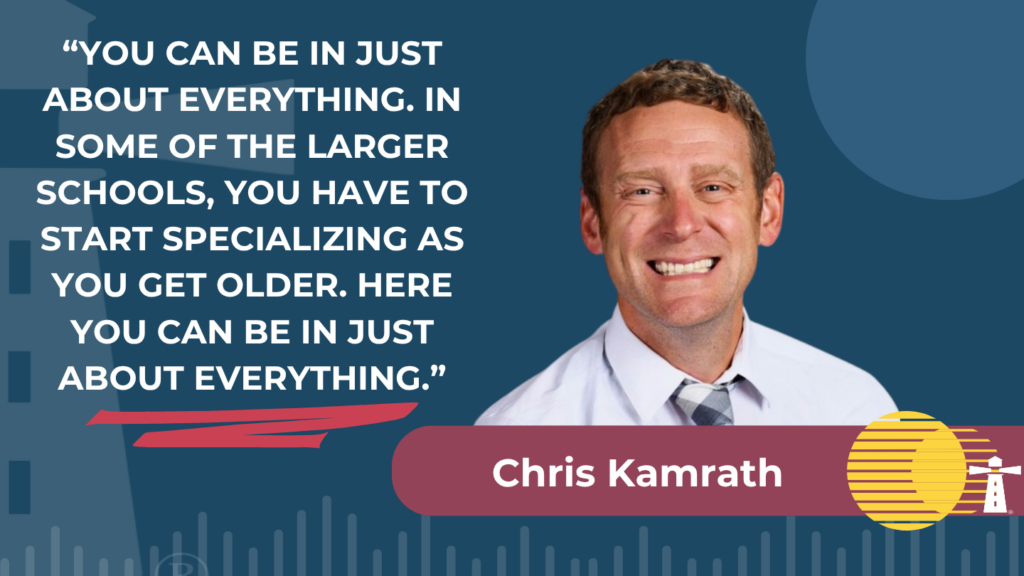 “YOU CAN BE IN JUST ABOUT EVERYTHING. IN SOME OF THE LARGER SCHOOLS, YOU HAVE TO START SPECIALIZING AS YOU GET OLDER. HERE YOU CAN BE IN JUST ABOUT EVERYTHING.”

Chris Kamrath